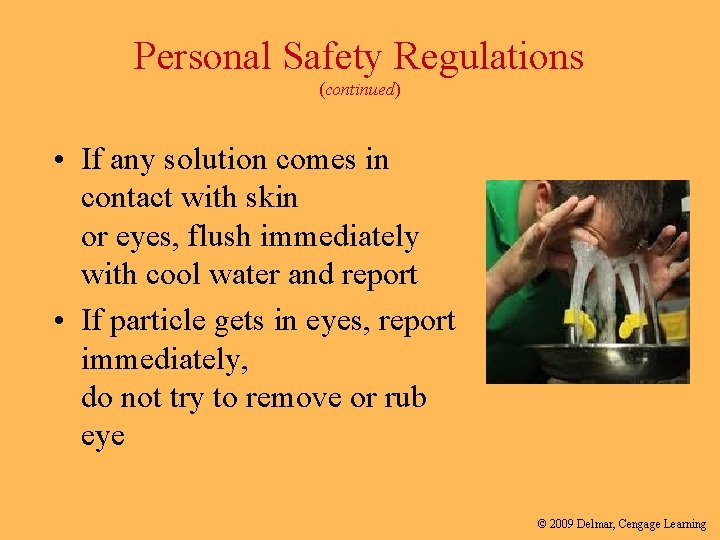 Personal Safety Regulations
(continued)

• If any solution comes in contact with skin or eyes, flush immediately with cool water and report

• If particle gets in eyes, report immediately, do not try to remove or rub eye

© 2009 Delmar, Cengage Learning